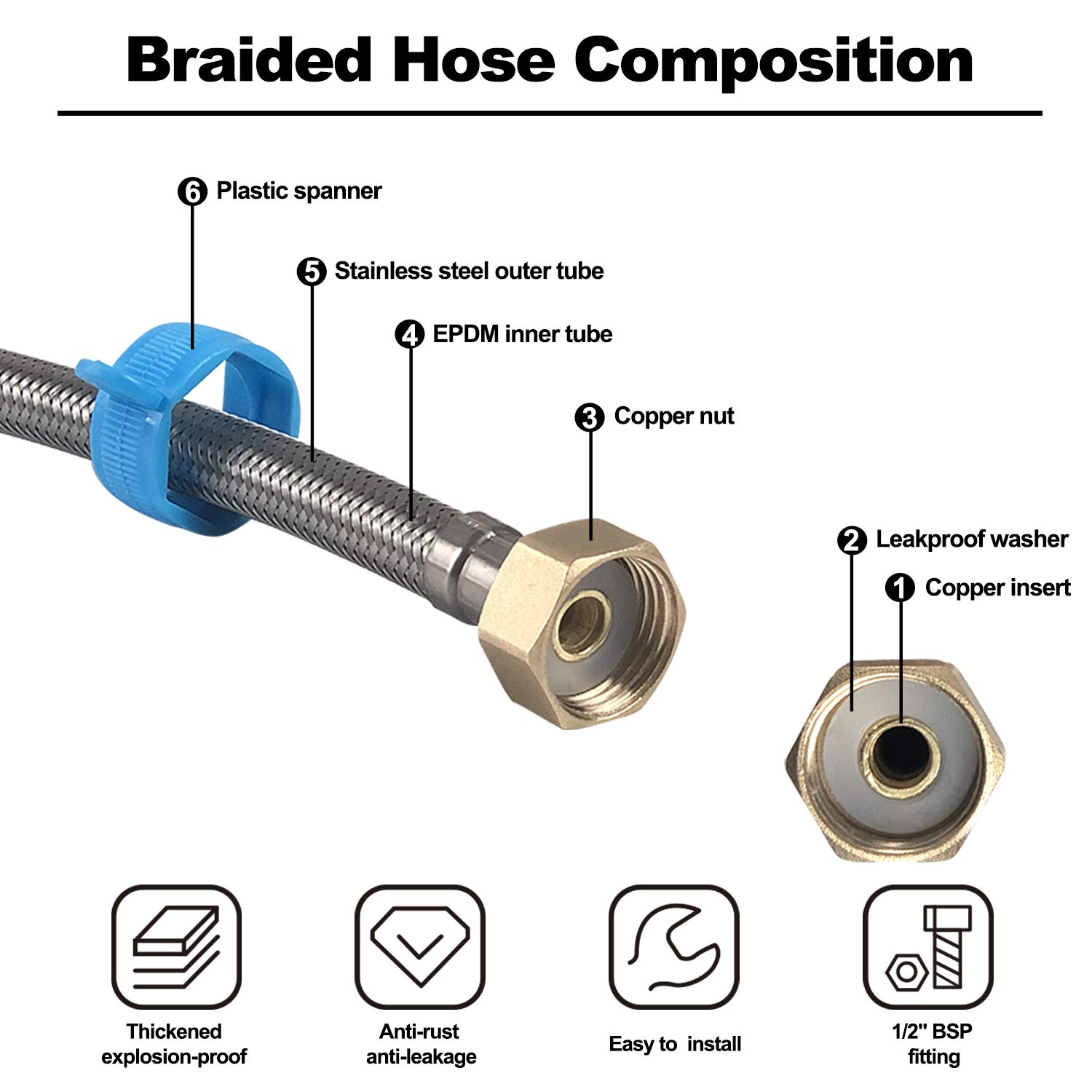 Braided Hose Composition

6 Plastic spanner

5 Stainless steel outer tube

4 EPDM inner tube

3 Copper nut

2 Leakproof washer

1 Copper insert

Thickened explosion-proof

Anti-rust anti-leakage

Easy to install

1/2" BSP fitting